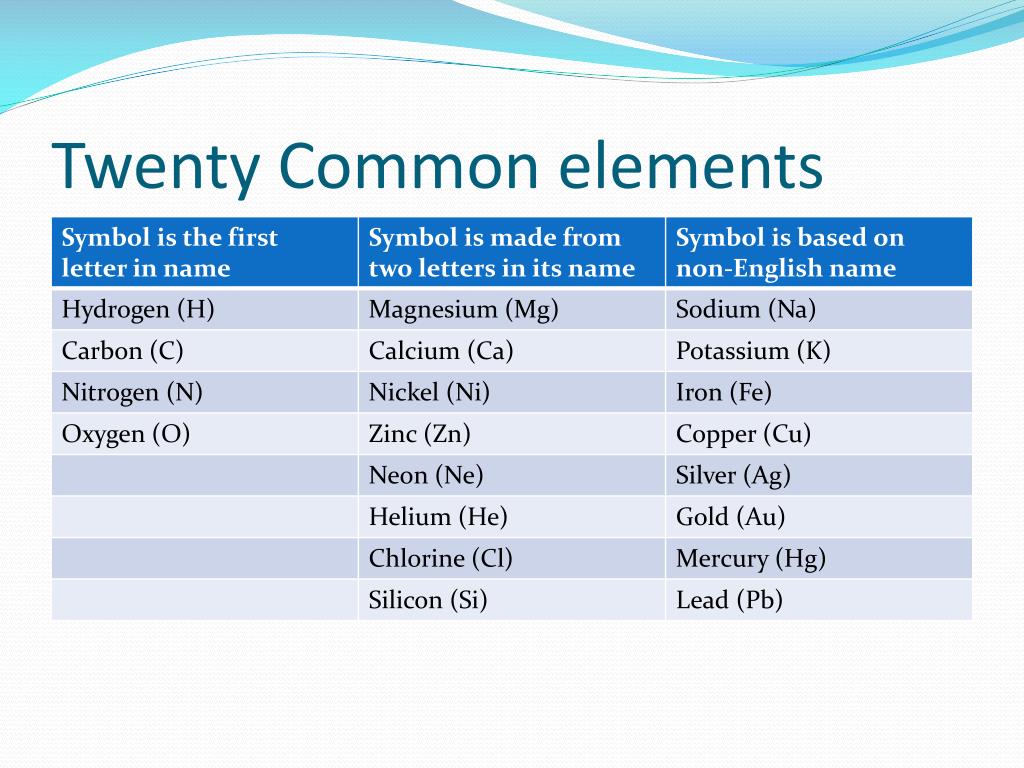 Twenty Common elements

| Symbol is the first letter in name | Symbol is made from two letters in its name | Symbol is based on non-English name |
|---|---|---|
| Hydrogen (H) | Magnesium (Mg) | Sodium (Na) |
| Carbon (C) | Calcium (Ca) | Potassium (K) |
| Nitrogen (N) | Nickel (Ni) | Iron (Fe) |
| Oxygen (O) | Zinc (Zn) | Copper (Cu) |
| | Neon (Ne) | Silver (Ag) |
| | Helium (He) | Gold (Au) |
| | Chlorine (Cl) | Mercury (Hg) |
| | Silicon (Si) | Lead (Pb) |